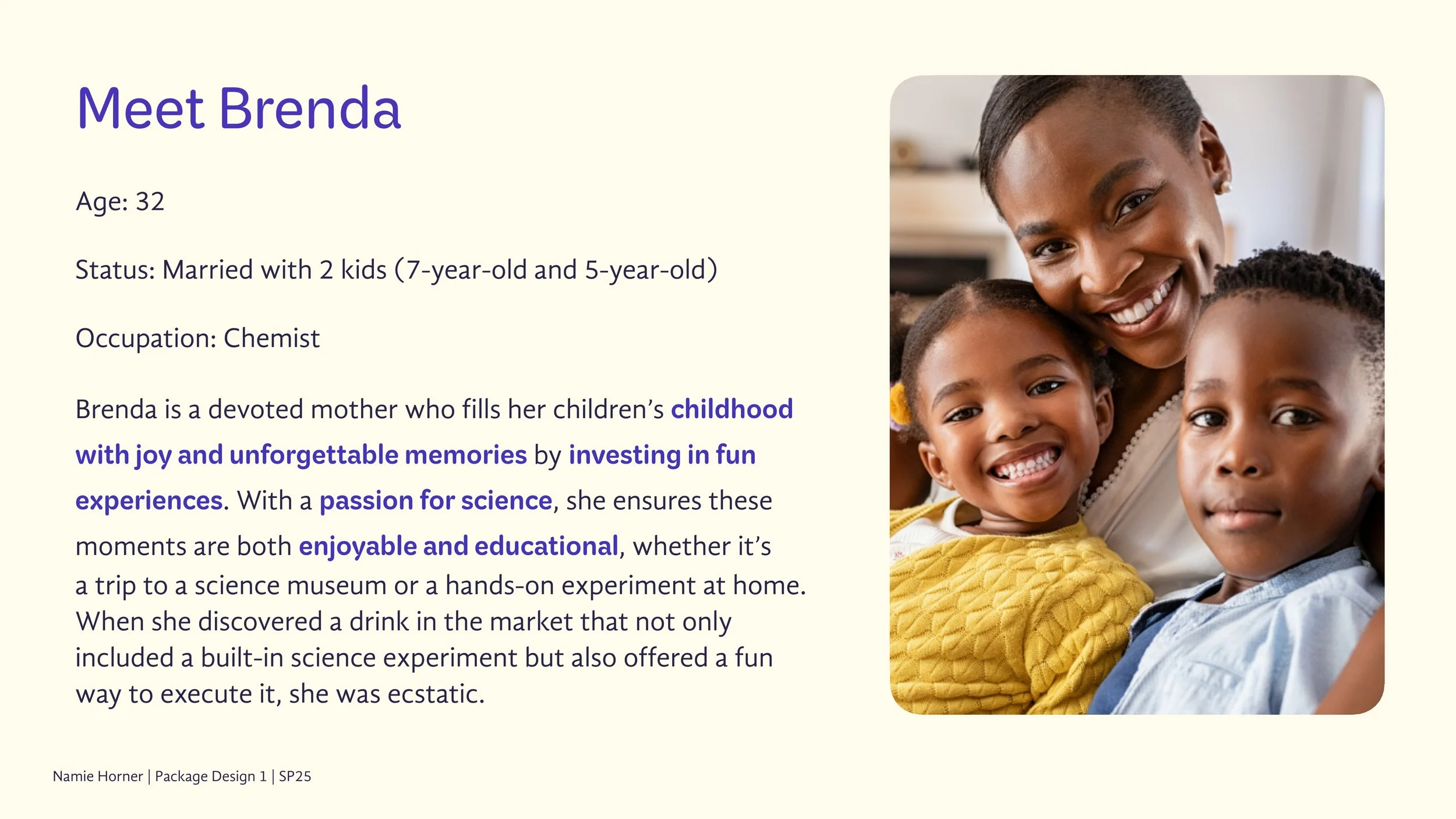 Meet Brenda

Age: 32

Status: Married with 2 kids (7-year-old and 5-year-old)

Occupation: Chemist

Brenda is a devoted mother who fills her children's childhood with joy and unforgettable memories by investing in fun experiences. With a passion for science, she ensures these moments are both enjoyable and educational, whether it's a trip to a science museum or a hands-on experiment at home. When she discovered a drink in the market that not only included a built-in science experiment but also offered a fun way to execute it, she was ecstatic.

Namie Horner | Package Design 1 | SP25